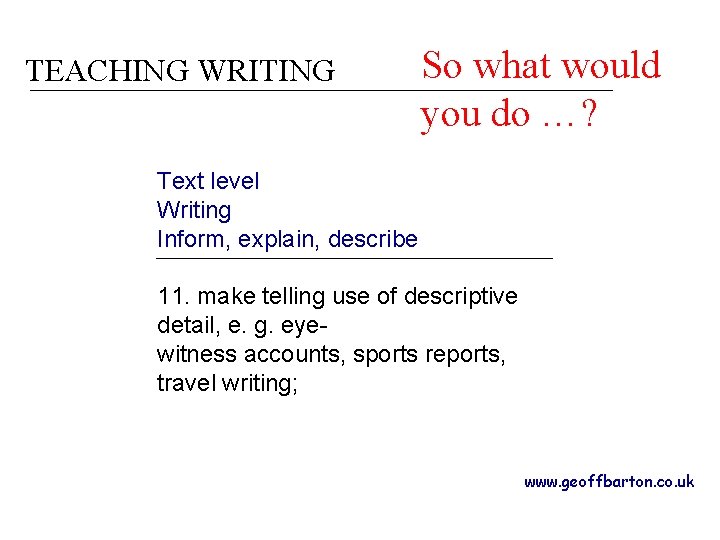 TEACHING WRITING

So what would you do …?

Text level
Writing
Inform, explain, describe

11. make telling use of descriptive detail, e. g. eye-witness accounts, sports reports, travel writing;

www.geoffbarton.co.uk